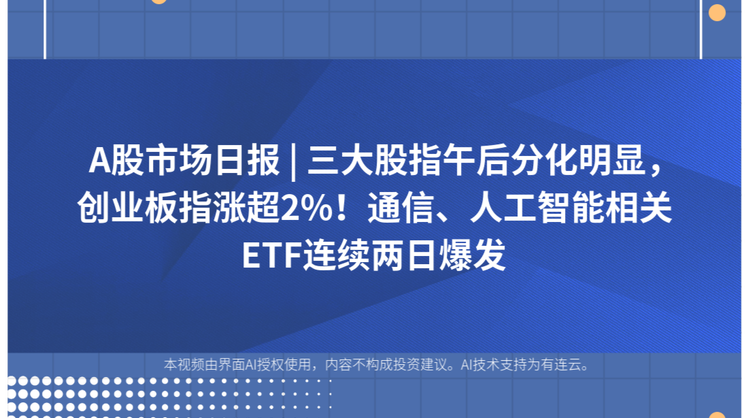 A股市场日报 | 三大股指午后分化明显，创业板指涨超2%！通信、人工智能相关ETF连续两日爆发

本视频由界面AI授权使用，内容不构成投资建议。AI技术支持为有连云。